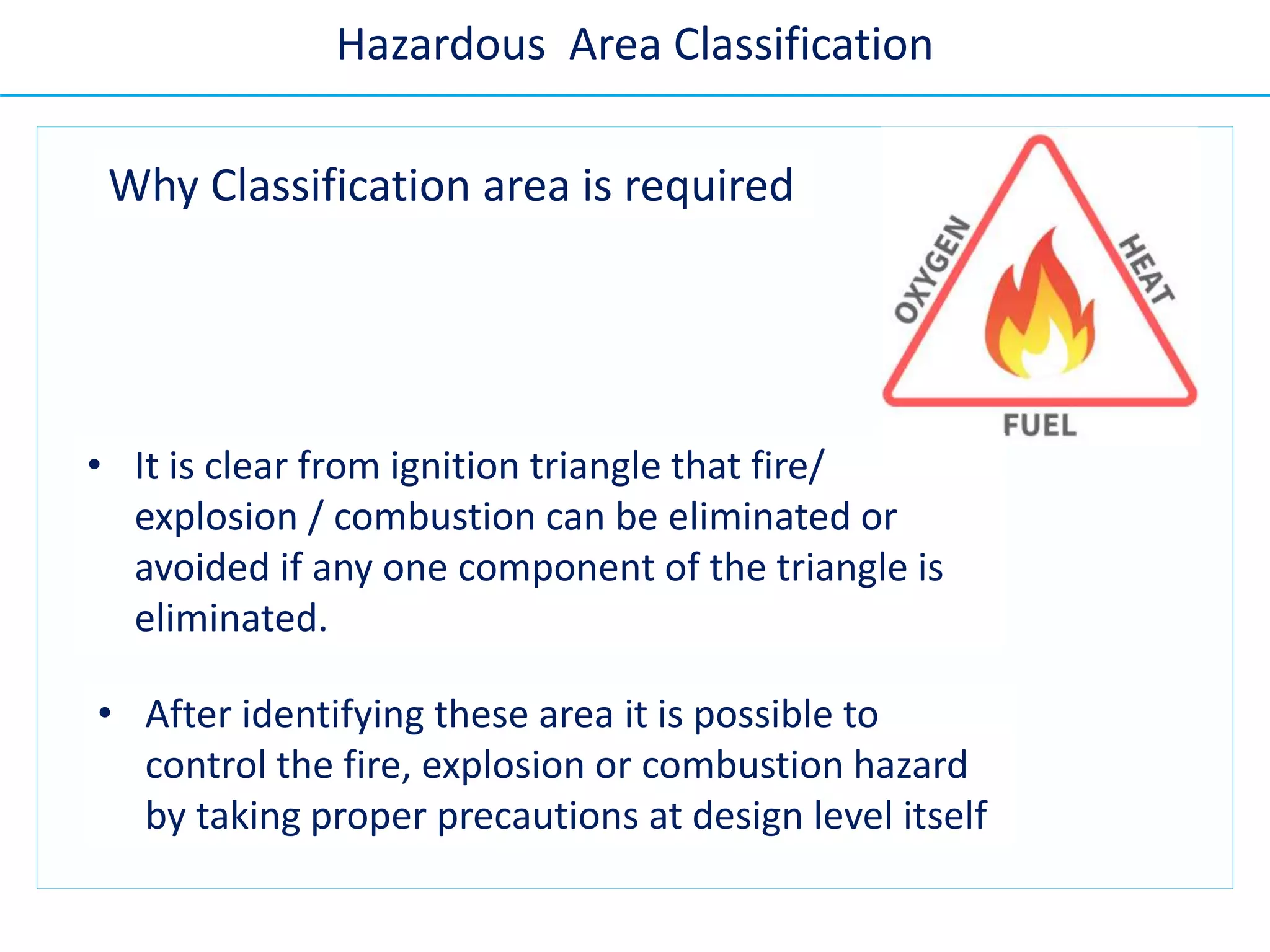 Hazardous Area Classification

Why Classification area is required

OXYGEN
HEAT
FUEL

• It is clear from ignition triangle that fire/ explosion / combustion can be eliminated or avoided if any one component of the triangle is eliminated.

• After identifying these area it is possible to control the fire, explosion or combustion hazard by taking proper precautions at design level itself